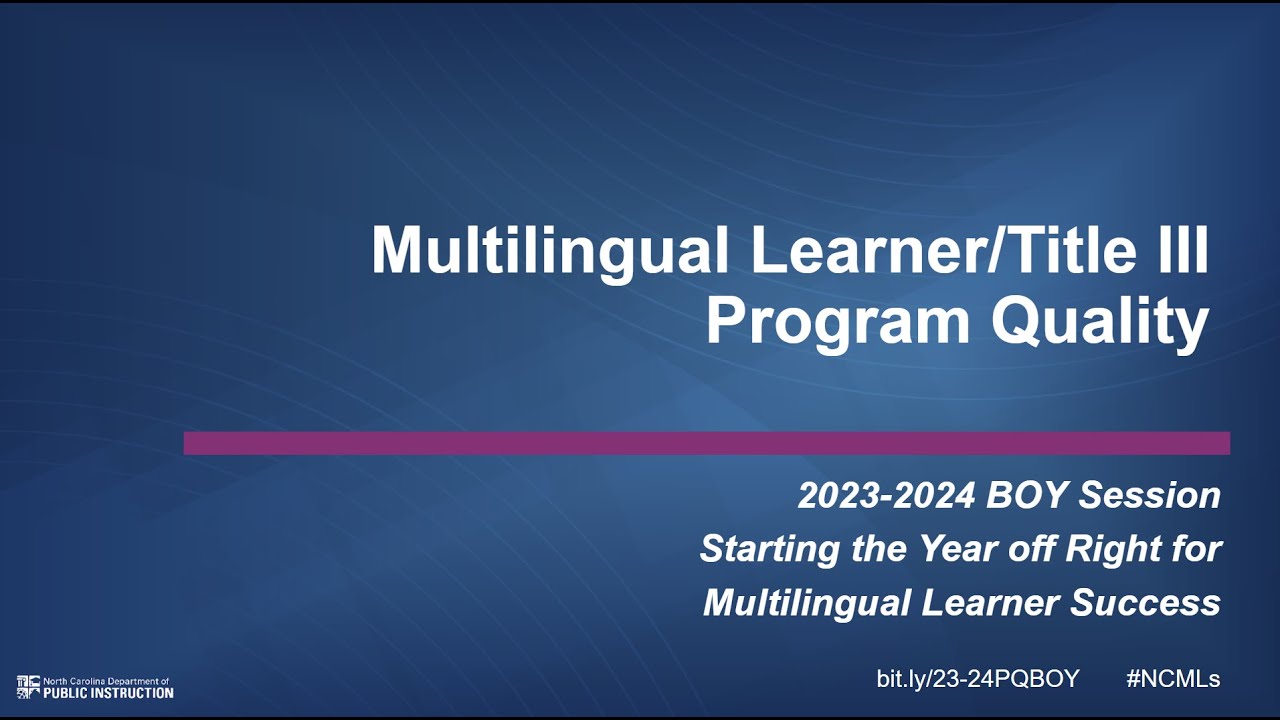 Multilingual Learner/Title III Program Quality

2023-2024 BOY Session
Starting the Year off Right for Multilingual Learner Success

North Carolina Department of PUBLIC INSTRUCTION

bit.ly/23-24PQBOY #NCMLs